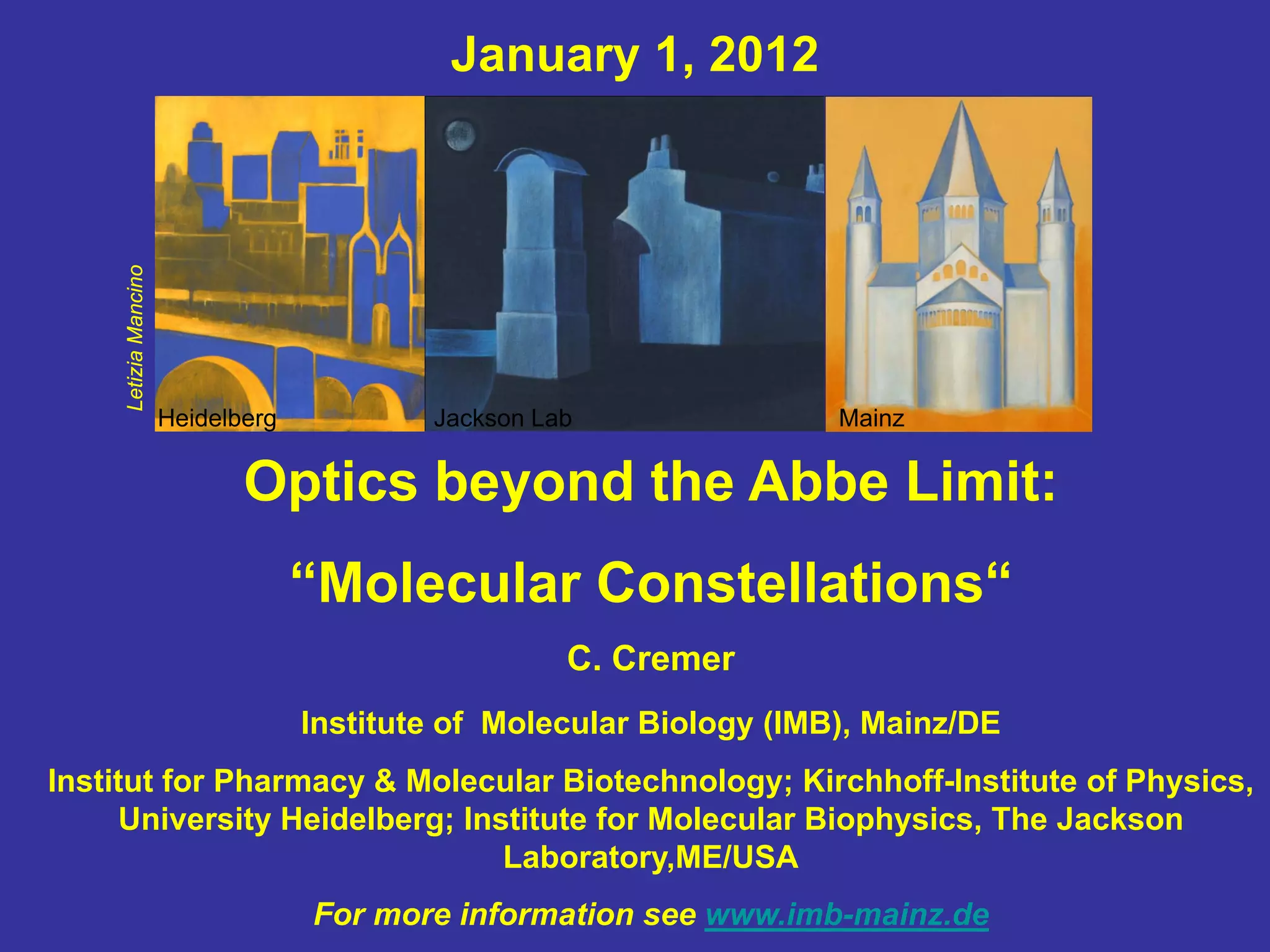 January 1, 2012

Letizia Mancino

Heidelberg

Jackson Lab

Mainz

Optics beyond the Abbe Limit:

“Molecular Constellations“

C. Cremer

Institute of Molecular Biology (IMB), Mainz/DE

Institut for Pharmacy & Molecular Biotechnology; Kirchhoff-Institute of Physics, University Heidelberg; Institute for Molecular Biophysics, The Jackson Laboratory,ME/USA

For more information see www.imb-mainz.de